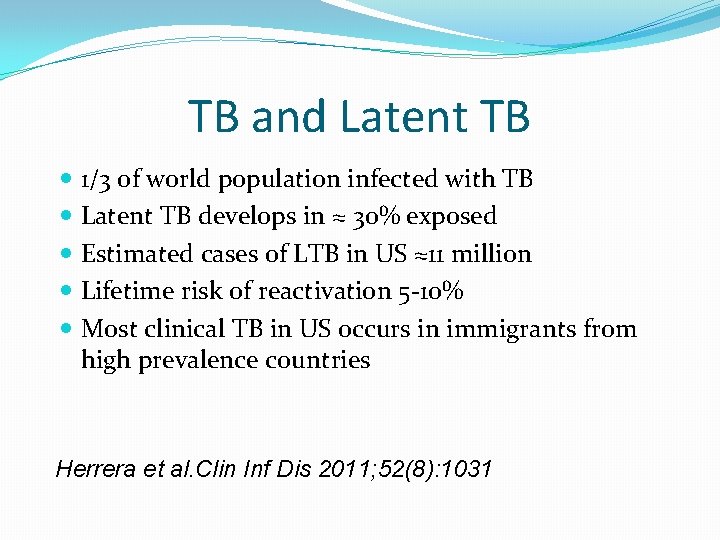 TB and Latent TB

- 1/3 of world population infected with TB
- Latent TB develops in ≈ 30% exposed
- Estimated cases of LTB in US ≈11 million
- Lifetime risk of reactivation 5-10%
- Most clinical TB in US occurs in immigrants from high prevalence countries

Herrera et al.Clin Inf Dis 2011;52(8):1031